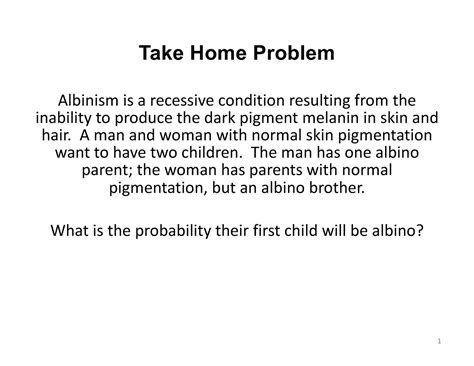 Take Home Problem

Albinism is a recessive condition resulting from the inability to produce the dark pigment melanin in skin and hair. A man and woman with normal skin pigmentation want to have two children. The man has one albino parent; the woman has parents with normal pigmentation, but an albino brother.

What is the probability their first child will be albino?

1